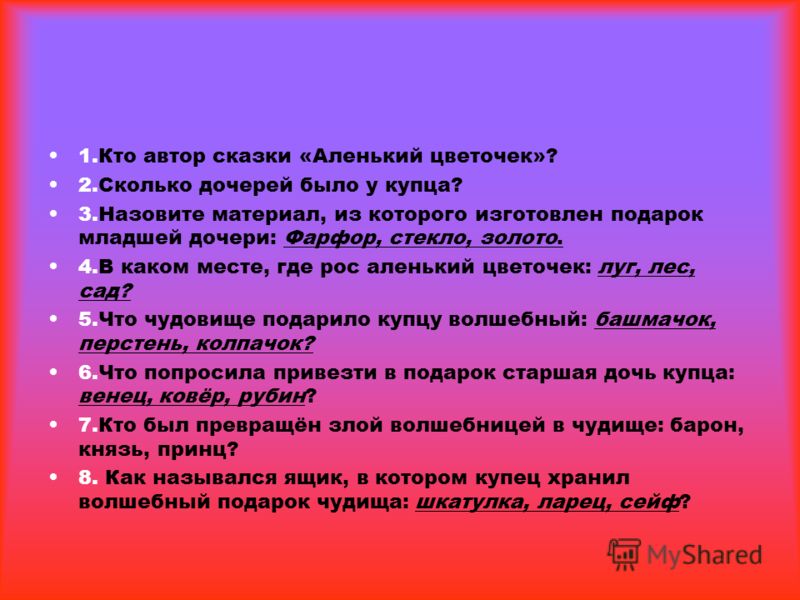 • 1.Кто автор сказки «Аленький цветочек»?

• 2.Сколько дочерей было у купца?

• 3.Назовите материал, из которого изготовлен подарок младшей дочери: Фарфор, стекло, золото.

• 4.В каком месте, где рос аленький цветочек: луг, лес, сад?

• 5.Что чудовище подарило купцу волшебный: башмачок, перстень, колпачок?

• 6.Что попросила привезти в подарок старшая дочь купца: венец, ковёр, рубин?

• 7.Кто был превращён злой волшебницей в чудище: барон, князь, принц?

• 8. Как назывался ящик, в котором купец хранил волшебный подарок чудища: шкатулка, ларец, сейф?

MyShared